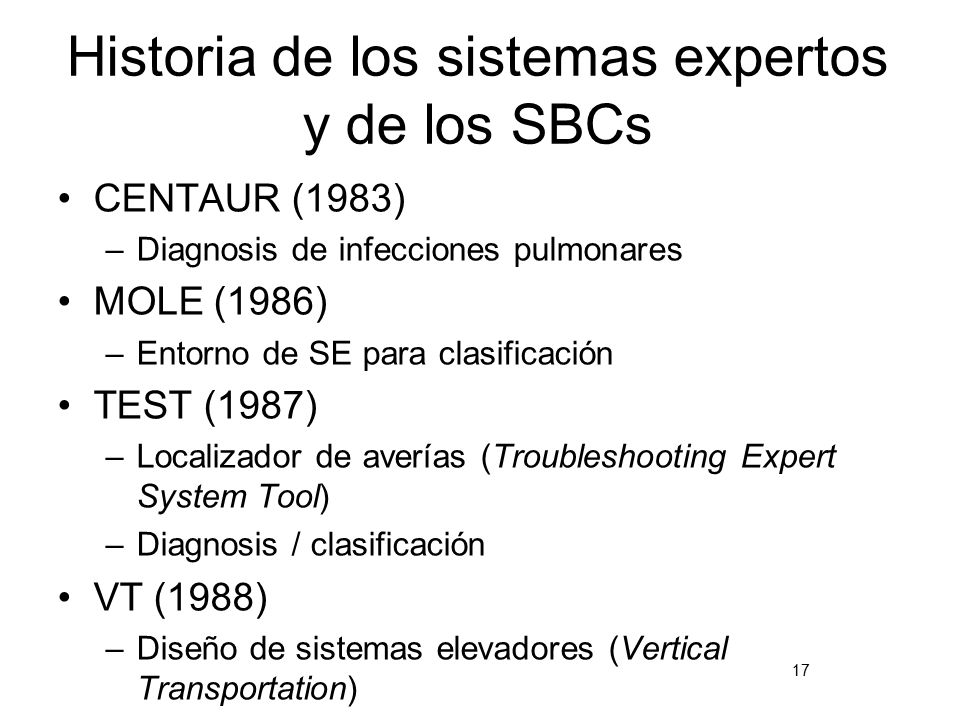 Historia de los sistemas expertos y de los SBCs

• CENTAUR (1983)
– Diagnosis de infecciones pulmonares
• MOLE (1986)
– Entorno de SE para clasificación
• TEST (1987)
– Localizador de averías (Troubleshooting Expert System Tool)
– Diagnosis / clasificación
• VT (1988)
– Diseño de sistemas elevadores (Vertical Transportation)

17